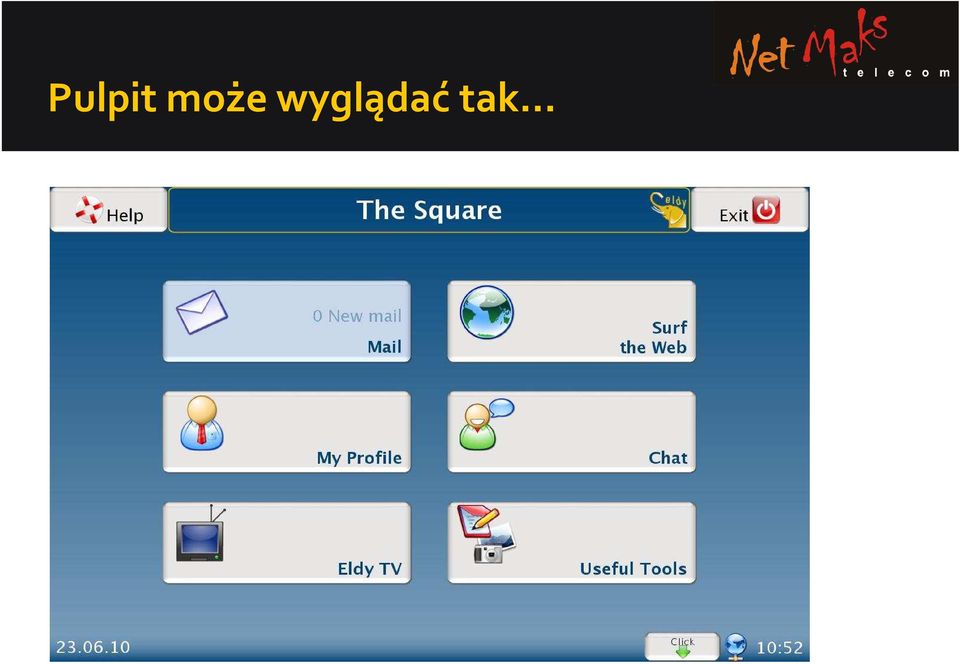 Pulpit może wyglądać tak…

Net Maks telecom

Help

The Square

Eldy

Exit

0 New mail
Mail

Surf
the Web

My Profile

Chat

Eldy TV

Useful Tools

23.06.10

Click

10:52